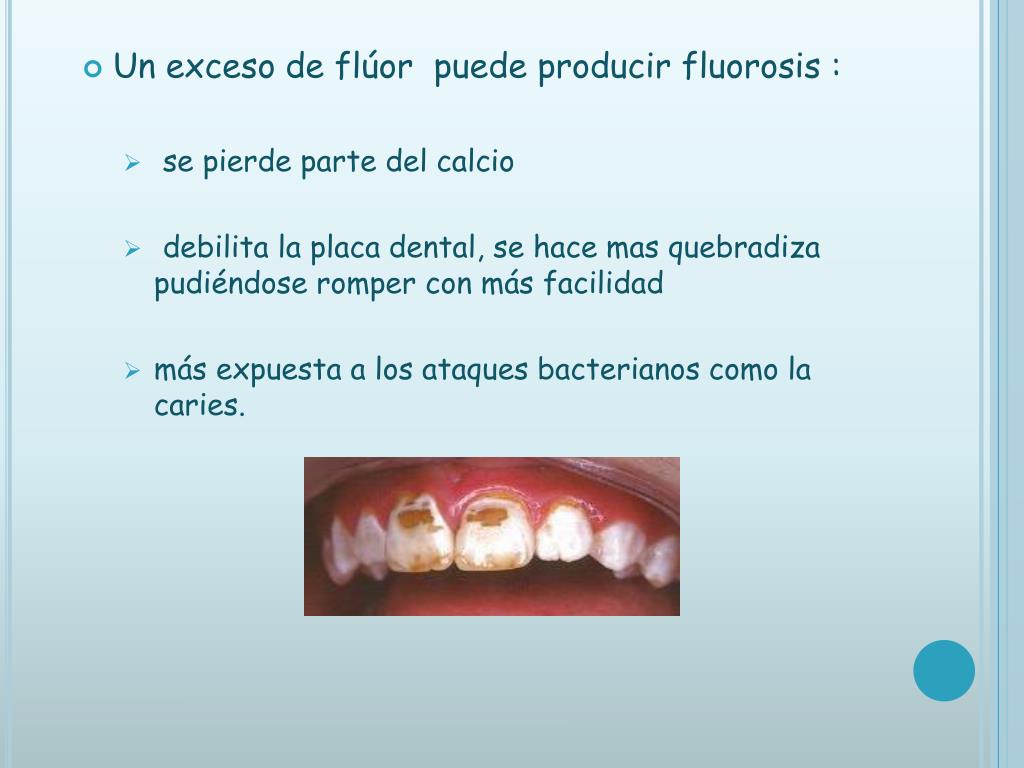 Un exceso de flúor  puede producir fluorosis :

se pierde parte del calcio

debilita la placa dental, se hace mas quebradiza pudiéndose romper con más facilidad

más expuesta a los ataques bacterianos como la caries.